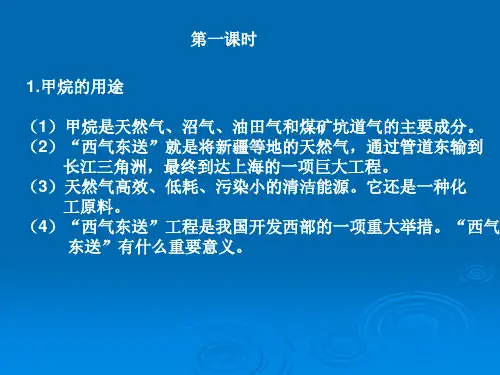 第一课时

1.甲烷的用途

（1）甲烷是天然气、沼气、油田气和煤矿坑道气的主要成分。
（2）“西气东送”就是将新疆等地的天然气，通过管道东输到长江三角洲，最终到达上海的一项巨大工程。
（3）天然气高效、低耗、污染小的清洁能源。它还是一种化工原料。
（4）“西气东送”工程是我国开发西部的一项重大举措。“西气东送”有什么重要意义。